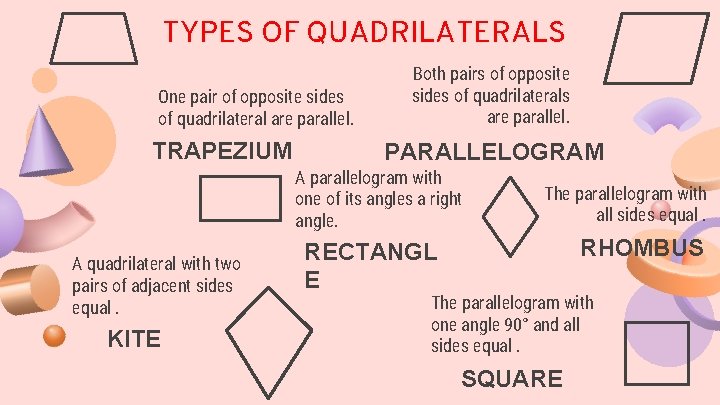 TYPES OF QUADRILATERALS

One pair of opposite sides of quadrilateral are parallel.

TRAPEZIUM

Both pairs of opposite sides of quadrilaterals are parallel.

PARALLELOGRAM

A parallelogram with one of its angles a right angle.

RECTANGL
E

The parallelogram with all sides equal .

RHOMBUS

A quadrilateral with two pairs of adjacent sides equal .

KITE

The parallelogram with one angle 90° and all sides equal .

SQUARE